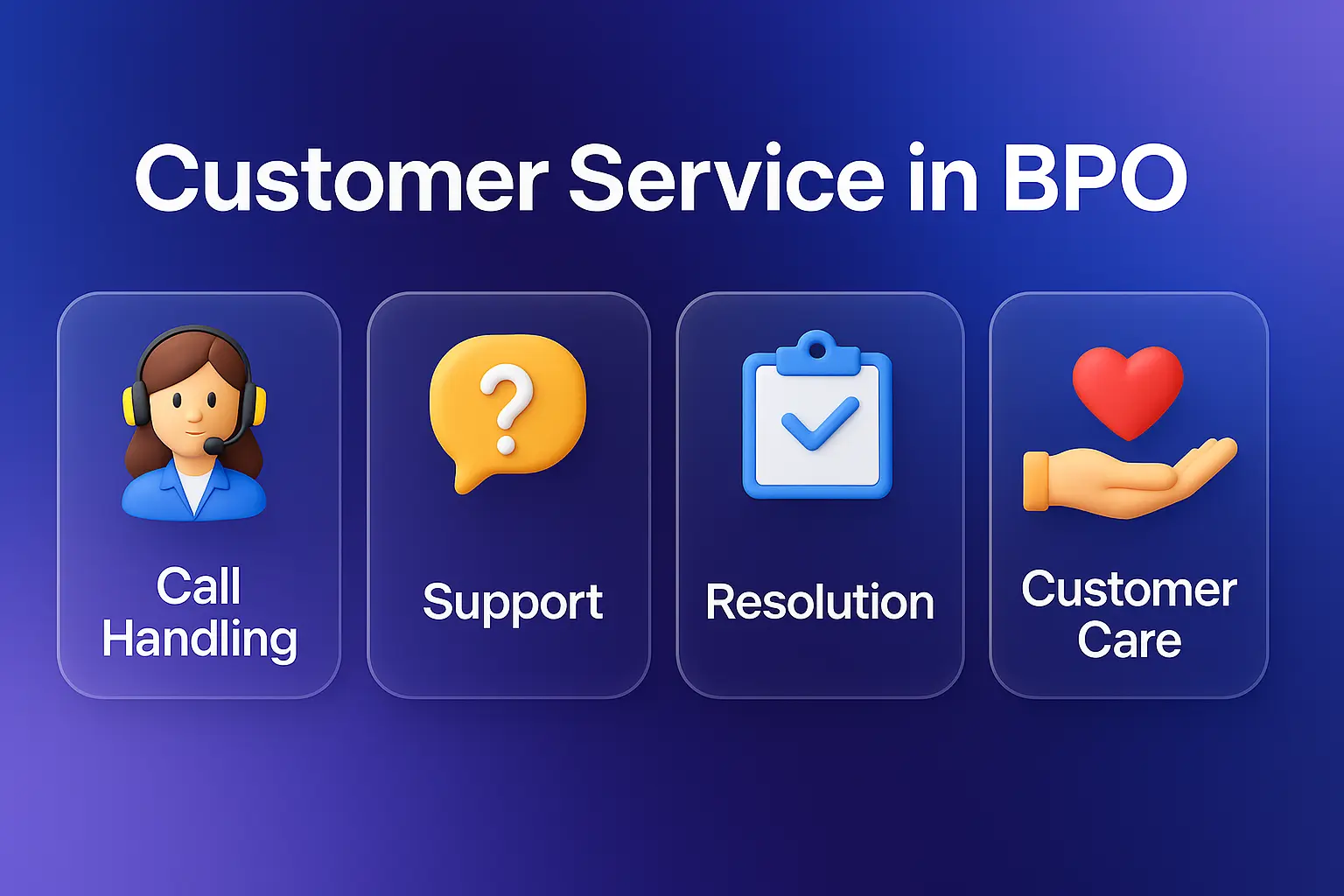 Customer Service in BPO

Call Handling

?

Support

Resolution

Customer Care